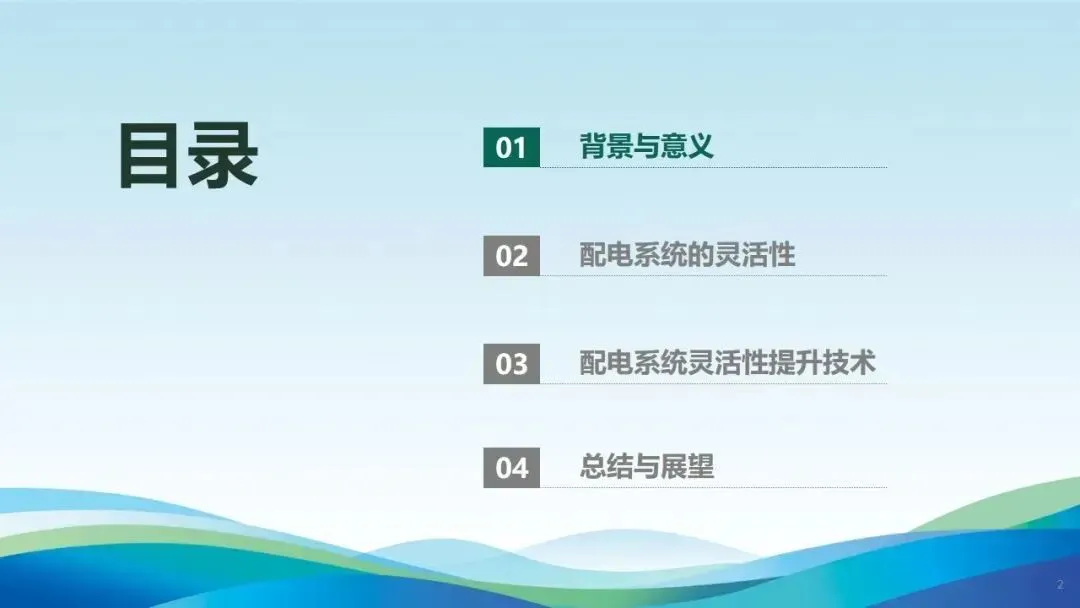 目录

01 背景与意义

02 配电系统的灵活性

03 配电系统灵活性提升技术

04 总结与展望

2